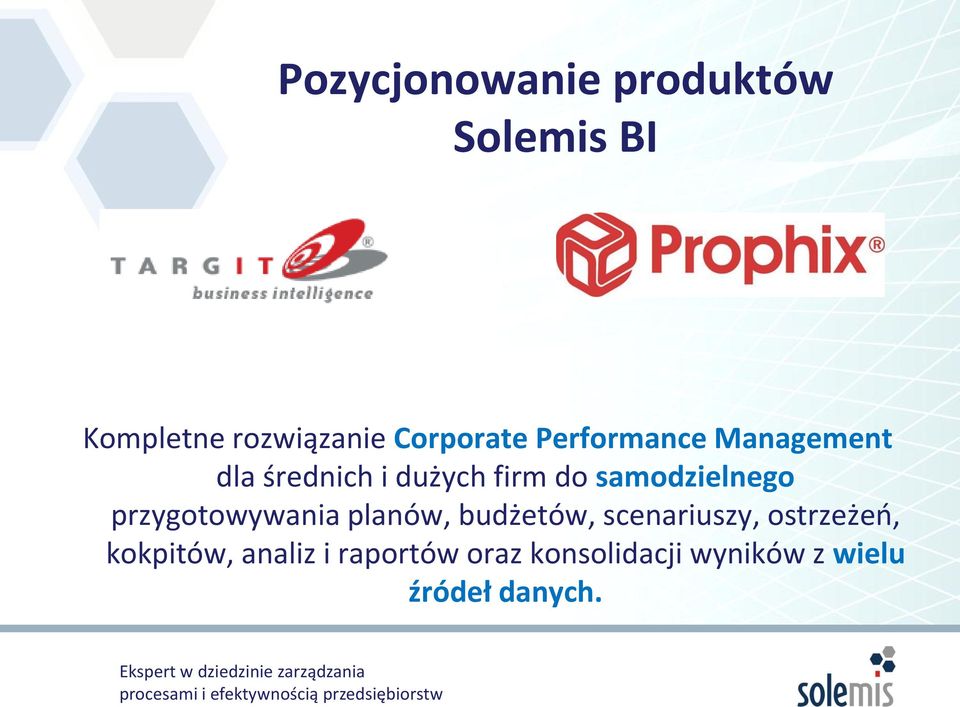 Pozycjonowanie produktów Solemis BI

TARGIT®
business intelligence

Prophix®

Kompletne rozwiązanie Corporate Performance Management dla średnich i dużych firm do samodzielnego przygotowywania planów, budżetów, scenariuszy, ostrzeżeń, kokpitów, analiz i raportów oraz konsolidacji wyników z wielu źródeł danych.

Ekspert w dziedzinie zarządzania procesami i efektywnością przedsiębiorstw

solemis